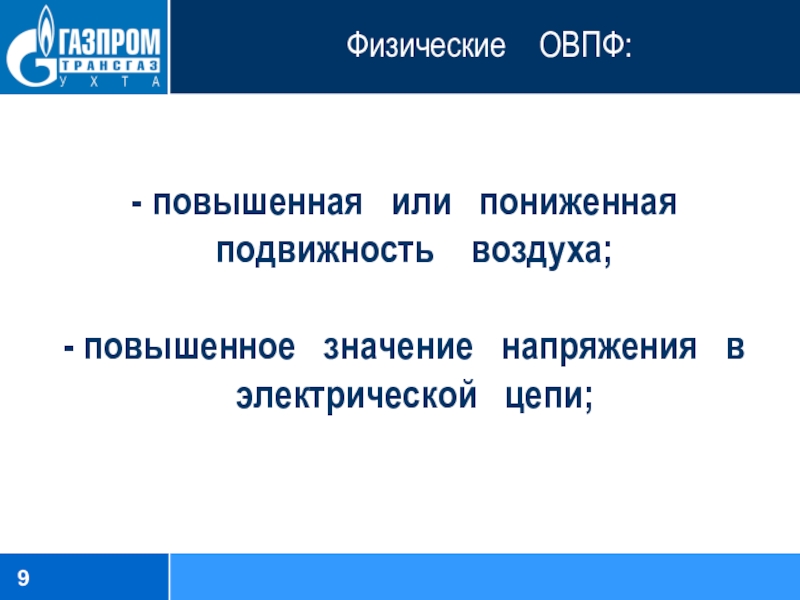 ГАЗПРОМ
ТРАНСГАЗ
УХТА

Физические ОВПФ:

- повышенная или пониженная подвижность воздуха;

- повышенное значение напряжения в электрической цепи;

9